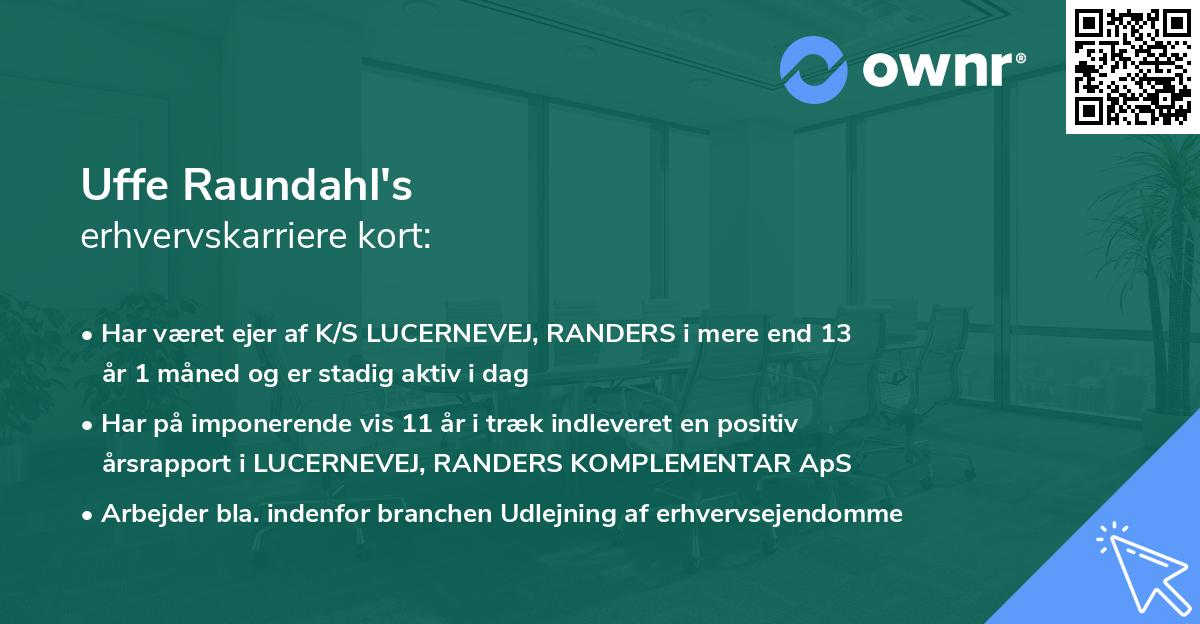 ownr®

Uffe Raundahl's
erhvervskarriere kort:

• Har været ejer af K/S LUCERNEVEJ, RANDERS i mere end 13 år 1 måned og er stadig aktiv i dag

• Har på imponerende vis 11 år i træk indleveret en positiv årsrapport i LUCERNEVEJ, RANDERS KOMPLEMENTAR ApS

• Arbejder bla. indenfor branchen Udlejning af erhvervsejendomme